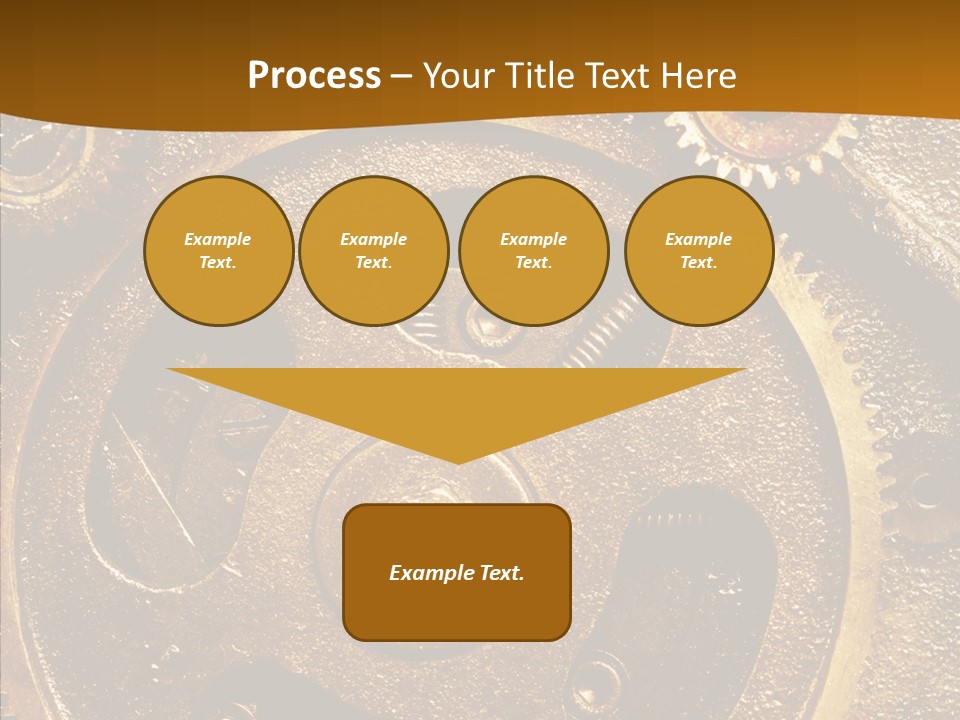 Process – Your Title Text Here

Example Text.

Example Text.

Example Text.

Example Text.

Example Text.